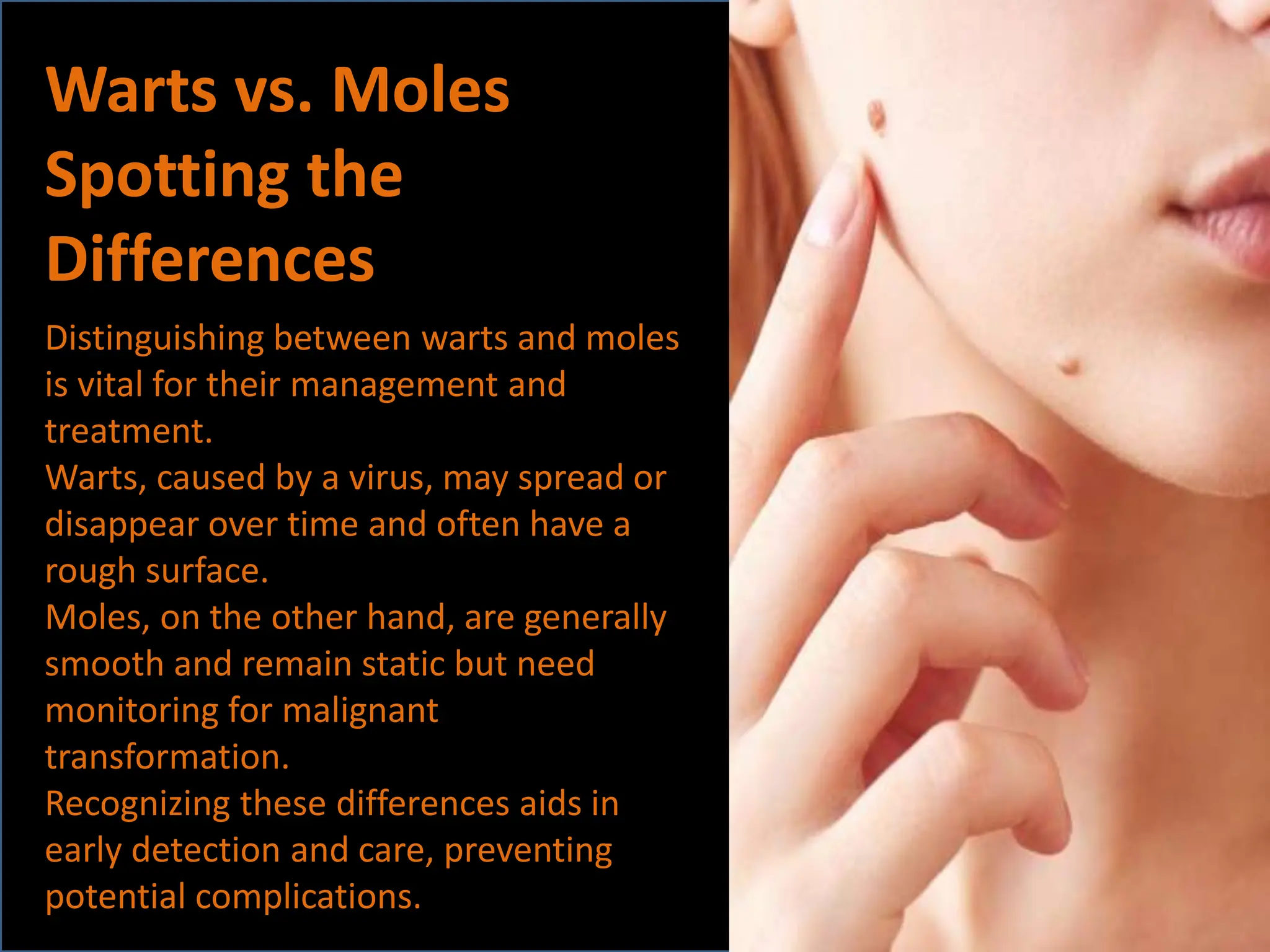 Warts vs. Moles Spotting the Differences

Distinguishing between warts and moles is vital for their management and treatment.
Warts, caused by a virus, may spread or disappear over time and often have a rough surface.
Moles, on the other hand, are generally smooth and remain static but need monitoring for malignant transformation.
Recognizing these differences aids in early detection and care, preventing potential complications.